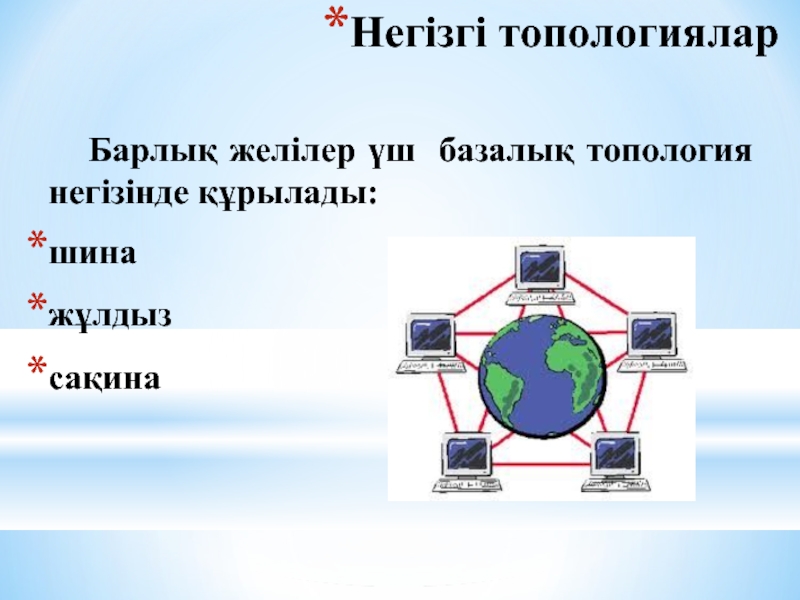 *Негізгі топологиялар

Барлық желілер үш базалық топология негізінде құрылады:

*шина

*жұлдыз

*сақина